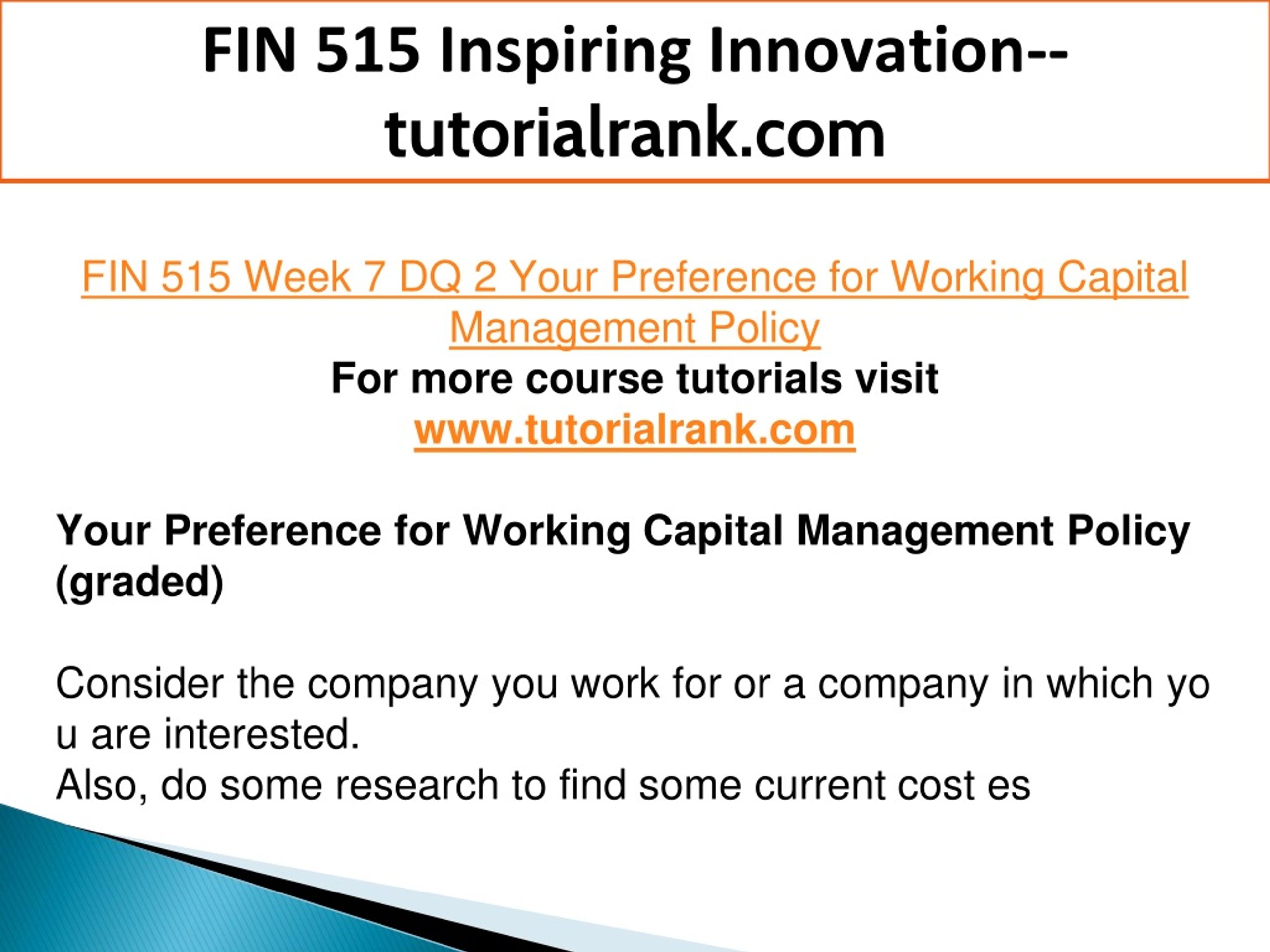 FIN 515 Inspiring Innovation--tutorialrank.com

FIN 515 Week 7 DQ 2 Your Preference for Working Capital Management Policy
For more course tutorials visit
www.tutorialrank.com

Your Preference for Working Capital Management Policy (graded)

Consider the company you work for or a company in which yo u are interested.
Also, do some research to find some current cost es